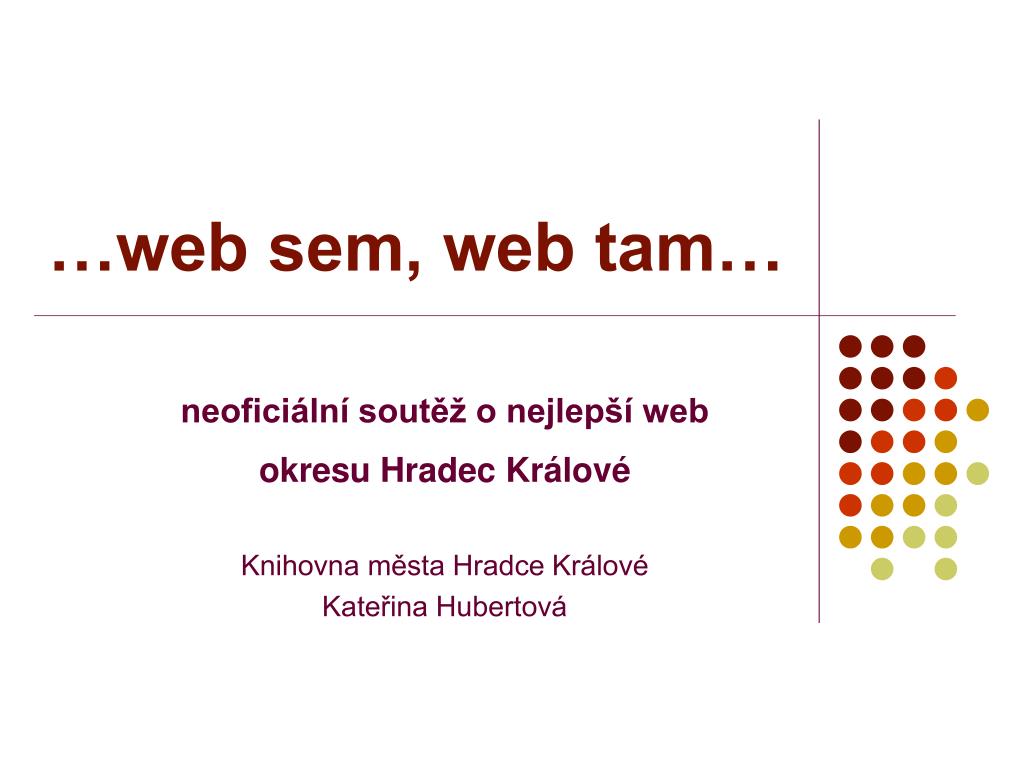 …web sem, web tam…

neoficiální soutěž o nejlepší web okresu Hradec Králové

Knihovna města Hradce Králové
Kateřina Hubertová